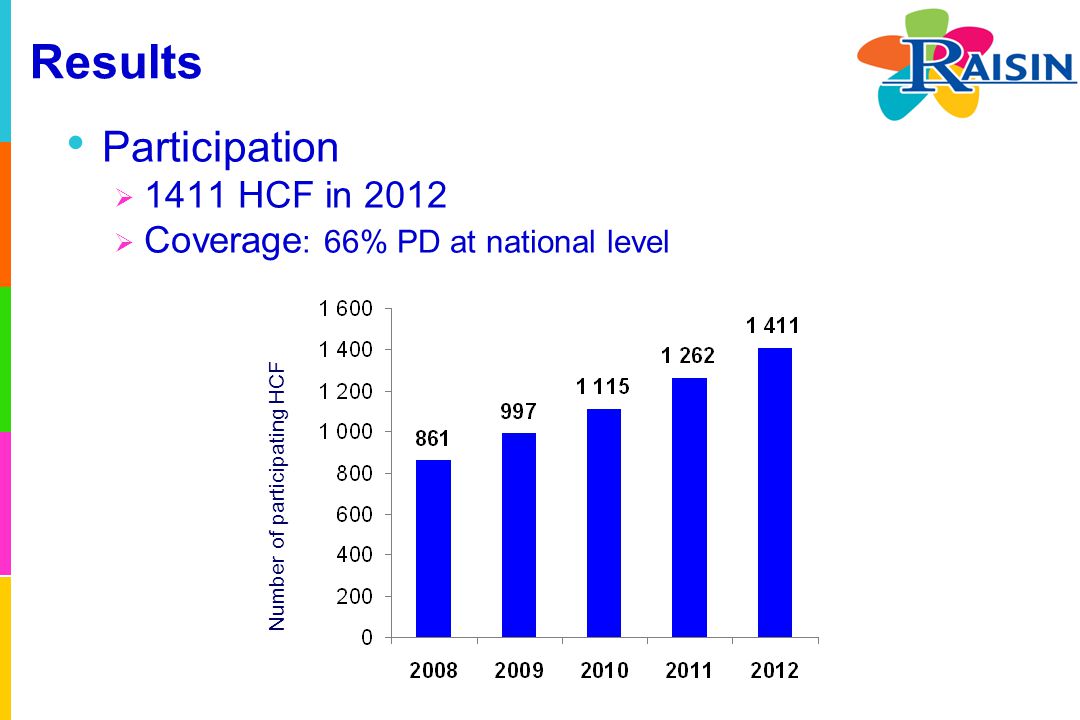 Results

RAISIN

• Participation
  ➢ 1411 HCF in 2012
  ➢ Coverage: 66% PD at national level

Number of participating HCF

1 600
1 400
1 200
1 000
800
600
400
200
0

861
997
1 115
1 262
1 411

2008
2009
2010
2011
2012